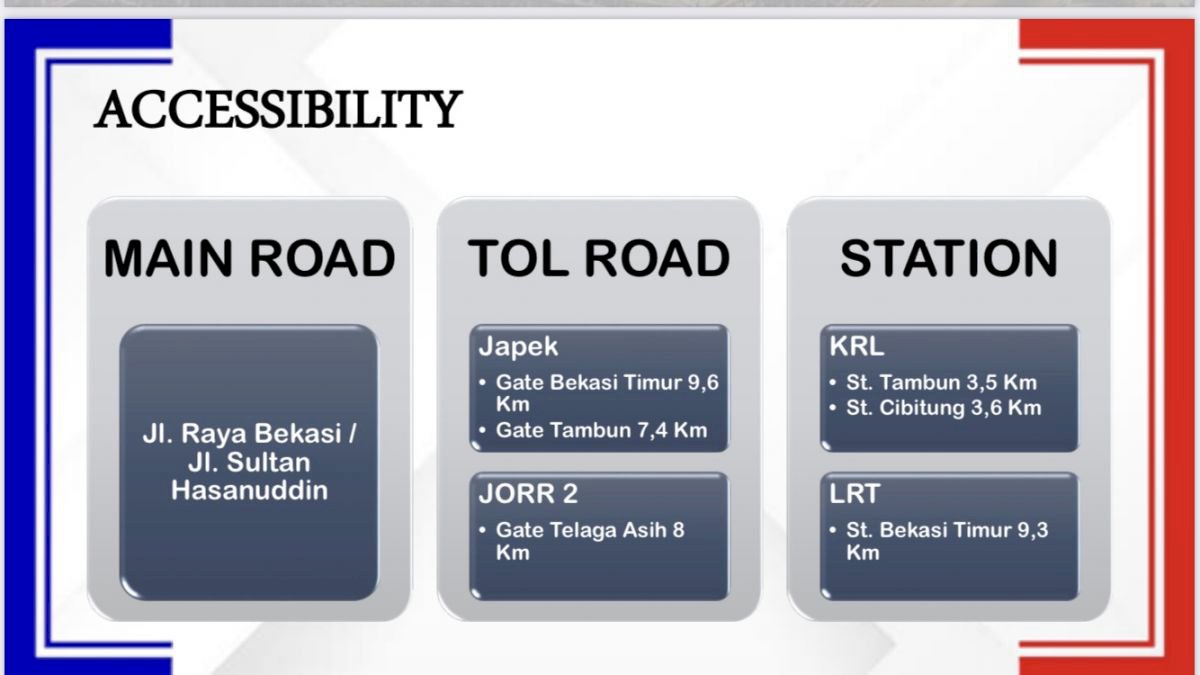 ACCESSIBILITY

MAIN ROAD

Jl. Raya Bekasi / Jl. Sultan Hasanuddin

TOL ROAD

Japek
• Gate Bekasi Timur 9,6 Km
• Gate Tambun 7,4 Km

JORR 2
• Gate Telaga Asih 8 Km

STATION

KRL
• St. Tambun 3,5 Km
• St. Cibitung 3,6 Km

LRT
• St. Bekasi Timur 9,3 Km